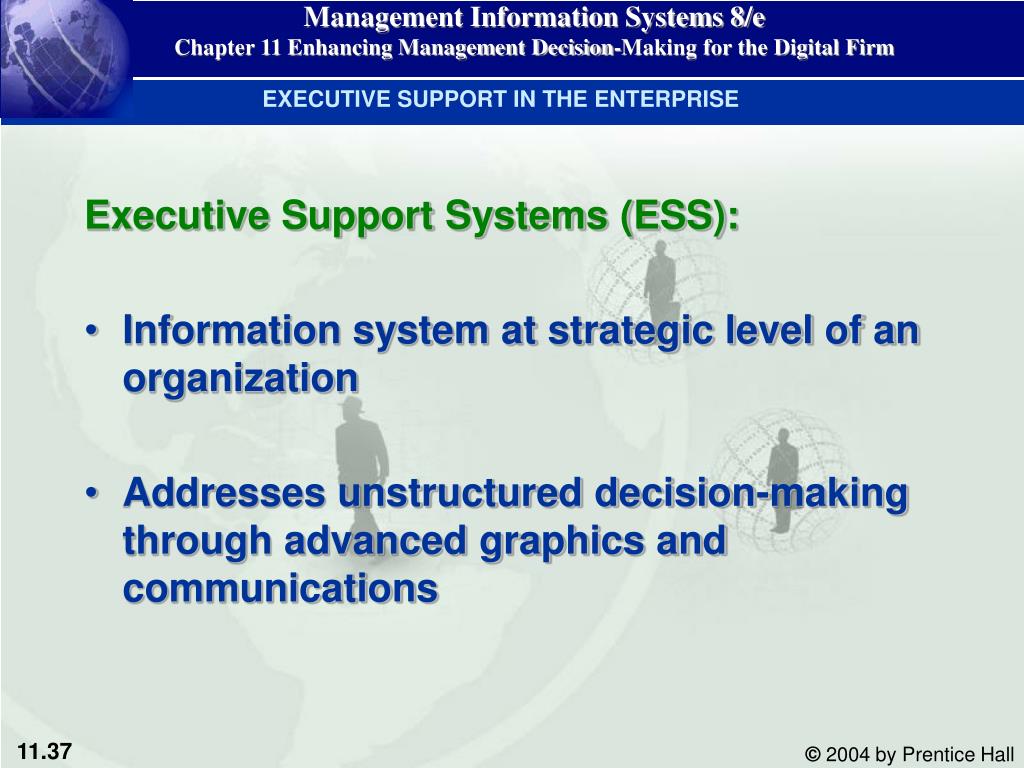 Management Information Systems 8/e
Chapter 11 Enhancing Management Decision-Making for the Digital Firm

EXECUTIVE SUPPORT IN THE ENTERPRISE

Executive Support Systems (ESS):

• Information system at strategic level of an organization

• Addresses unstructured decision-making through advanced graphics and communications

11.37

© 2004 by Prentice Hall